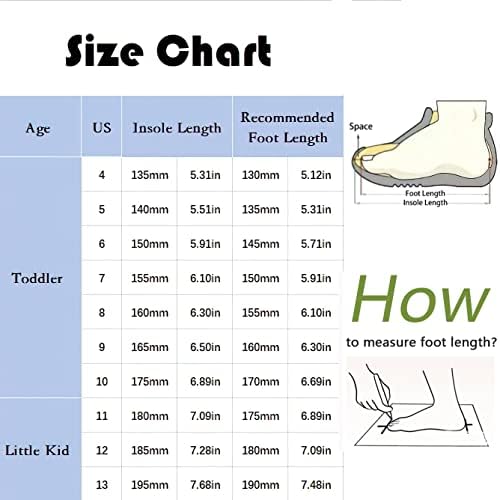 Size Chart

| Age | US | Insole Length | | Recommended Foot Length | |
|---|---|---|---|---|---|
| Toddler | 4 | 135mm | 5.31in | 130mm | 5.12in |
| | 5 | 140mm | 5.51in | 135mm | 5.31in |
| | 6 | 150mm | 5.91in | 145mm | 5.71in |
| | 7 | 155mm | 6.10in | 150mm | 5.91in |
| | 8 | 160mm | 6.30in | 155mm | 6.10in |
| | 9 | 165mm | 6.50in | 160mm | 6.30in |
| | 10 | 175mm | 6.89in | 170mm | 6.69in |
| Little Kid | 11 | 180mm | 7.09in | 175mm | 6.89in |
| | 12 | 185mm | 7.28in | 180mm | 7.09in |
| | 13 | 195mm | 7.68in | 190mm | 7.48in |

Space
Foot Length
Insole Length

How
to measure foot length?